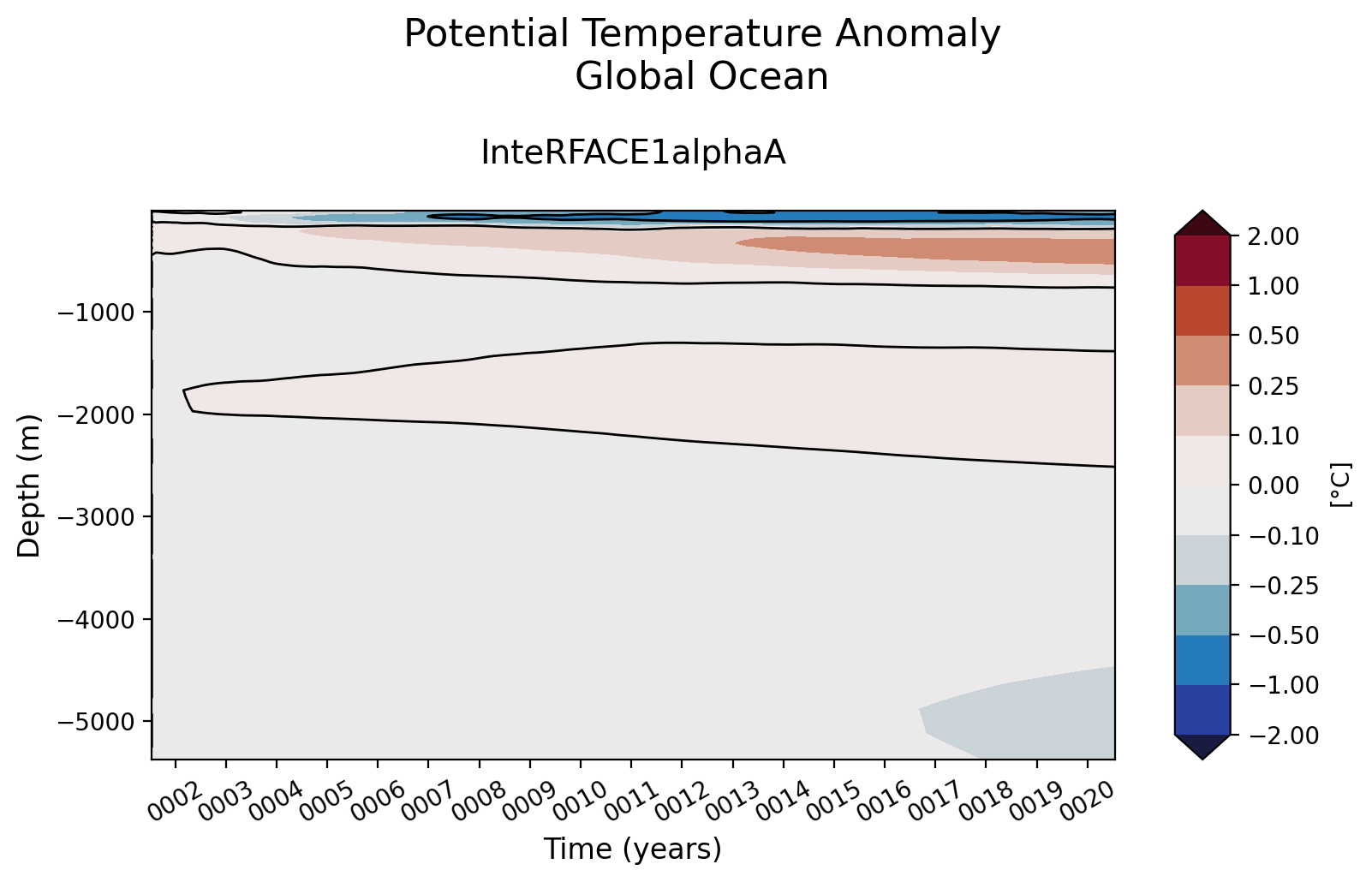 Potential Temperature Anomaly
Global Ocean

InteRFACE1alphaA

Depth (m)

−1000
−2000
−3000
−4000
−5000

0002 0003 0004 0005 0006 0007 0008 0009 0010 0011 0012 0013 0014 0015 0016 0017 0018 0019 0020

Time (years)

2.00
1.00
0.50
0.25
0.10
0.00
−0.10
−0.25
−0.50
−1.00
−2.00

[°C]